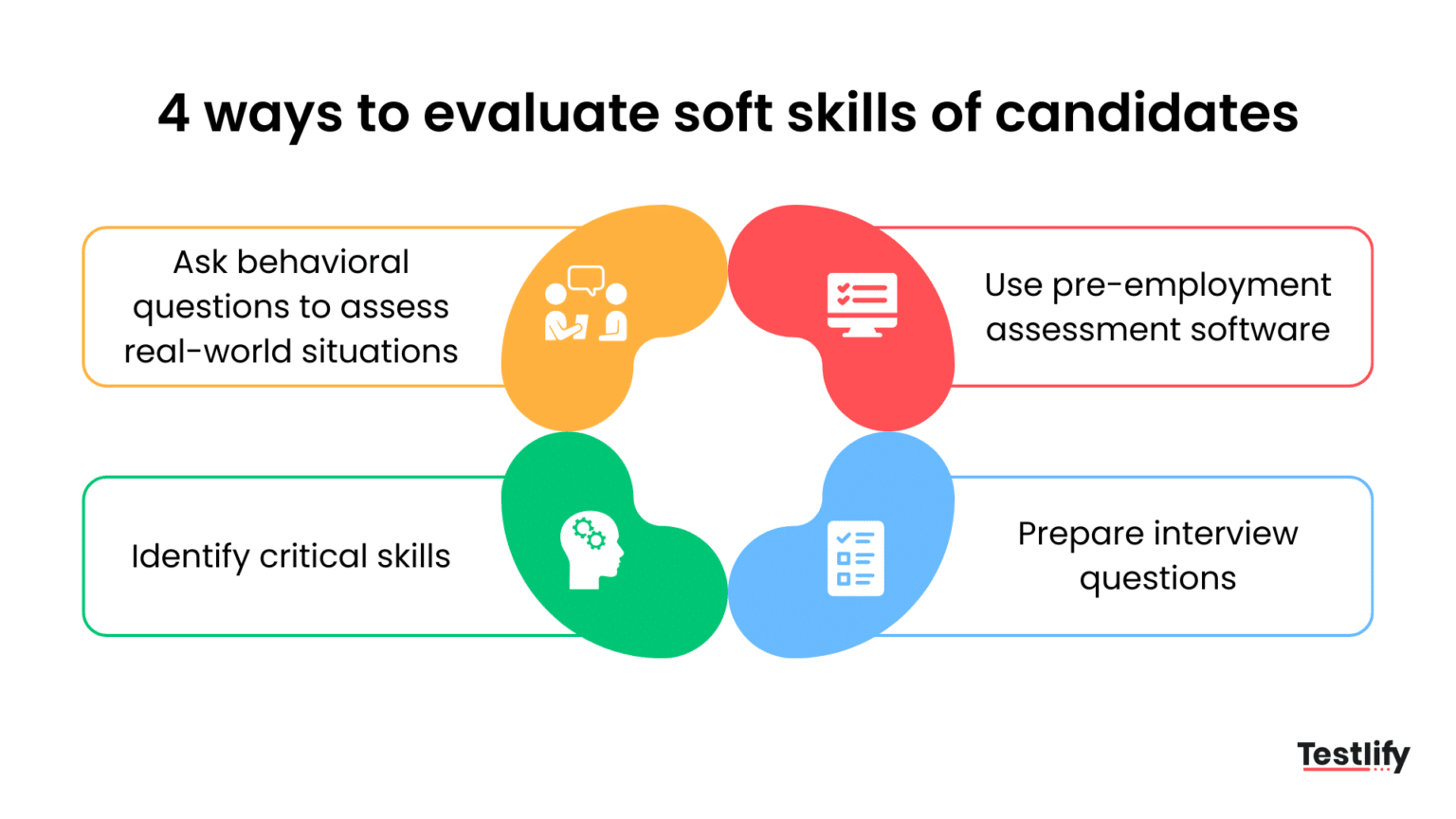 4 ways to evaluate soft skills of candidates

Ask behavioral questions to assess real-world situations

Use pre-employment assessment software

Identify critical skills

Prepare interview questions

Testlify